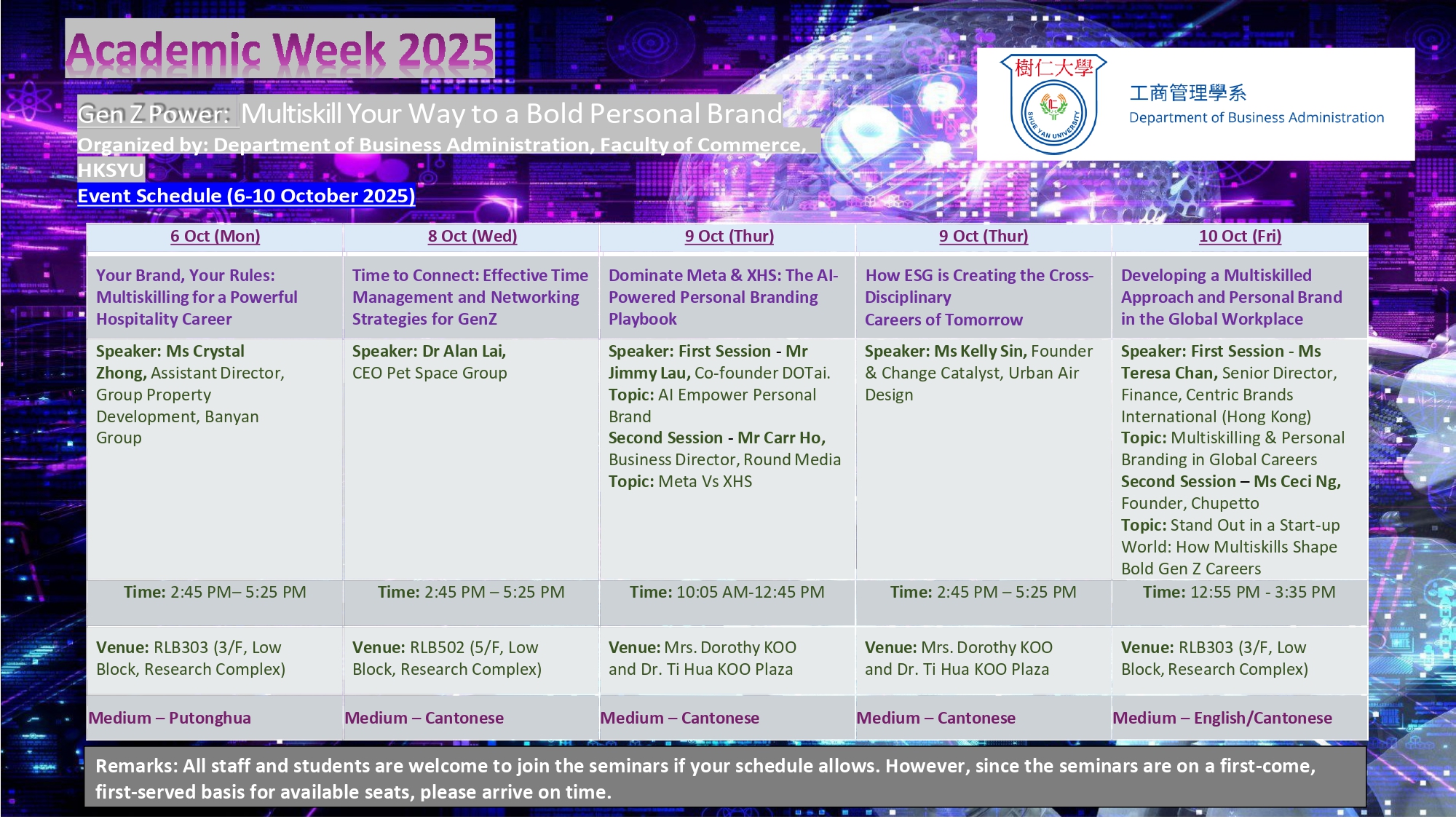 Academic Week 2025

Gen Z Power: Multiskill Your Way to a Bold Personal Brand

Organized by: Department of Business Administration, Faculty of Commerce, HKSYU

Event Schedule (6-10 October 2025)

樹仁大學
SHUE YAN UNIVERSITY
工商管理學系
Department of Business Administration

| 6 Oct (Mon) | 8 Oct (Wed) | 9 Oct (Thur) | 9 Oct (Thur) | 10 Oct (Fri) |
|---|---|---|---|---|
| Your Brand, Your Rules: Multiskilling for a Powerful Hospitality Career | Time to Connect: Effective Time Management and Networking Strategies for GenZ | Dominate Meta & XHS: The AI-Powered Personal Branding Playbook | How ESG is Creating the Cross-Disciplinary Careers of Tomorrow | Developing a Multiskilled Approach and Personal Brand in the Global Workplace |
| Speaker: Ms Crystal Zhong, Assistant Director, Group Property Development, Banyan Group | Speaker: Dr Alan Lai, CEO Pet Space Group | Speaker: First Session - Mr Jimmy Lau, Co-founder DOTai. Topic: AI Empower Personal Brand Second Session - Mr Carr Ho, Business Director, Round Media Topic: Meta Vs XHS | Speaker: Ms Kelly Sin, Founder & Change Catalyst, Urban Air Design | Speaker: First Session - Ms Teresa Chan, Senior Director, Finance, Centric Brands International (Hong Kong) Topic: Multiskilling & Personal Branding in Global Careers Second Session – Ms Ceci Ng, Founder, Chupetto Topic: Stand Out in a Start-up World: How Multiskills Shape Bold Gen Z Careers |
| Time: 2:45 PM– 5:25 PM | Time: 2:45 PM – 5:25 PM | Time: 10:05 AM-12:45 PM | Time: 2:45 PM – 5:25 PM | Time: 12:55 PM - 3:35 PM |
| Venue: RLB303 (3/F, Low Block, Research Complex) | Venue: RLB502 (5/F, Low Block, Research Complex) | Venue: Mrs. Dorothy KOO and Dr. Ti Hua KOO Plaza | Venue: Mrs. Dorothy KOO and Dr. Ti Hua KOO Plaza | Venue: RLB303 (3/F, Low Block, Research Complex) |
| Medium – Putonghua | Medium – Cantonese | Medium – Cantonese | Medium – Cantonese | Medium – English/Cantonese |

Remarks: All staff and students are welcome to join the seminars if your schedule allows. However, since the seminars are on a first-come, first-served basis for available seats, please arrive on time.